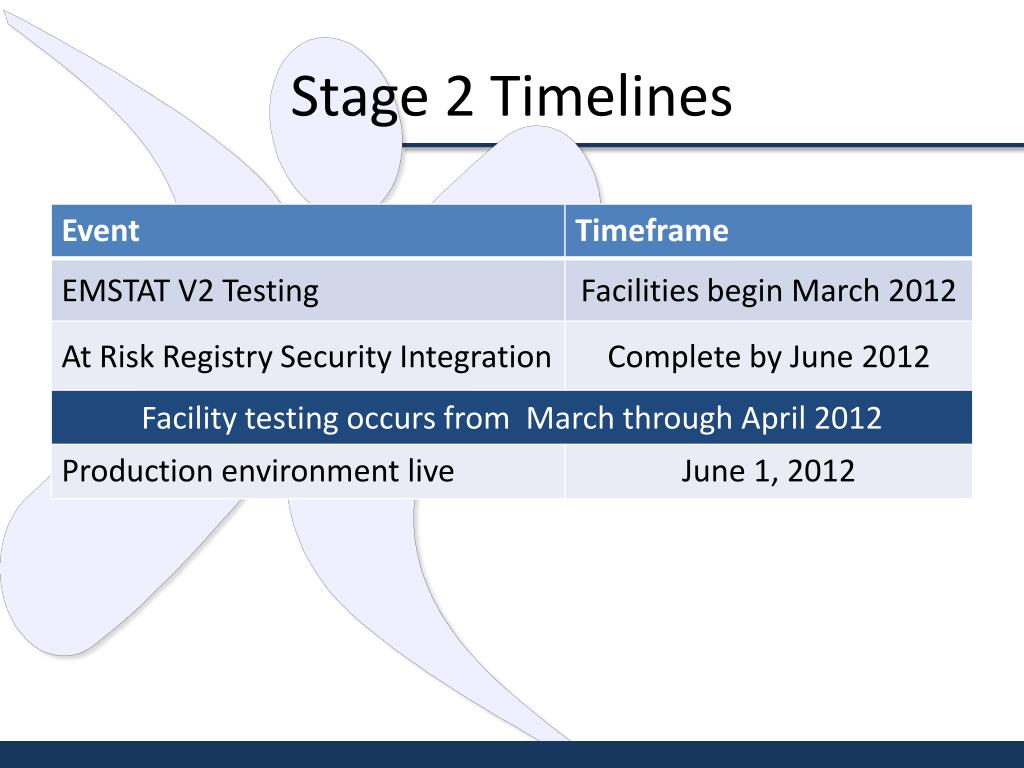 Stage 2 Timelines

| Event | Timeframe |
|---|---|
| EMSTAT V2 Testing | Facilities begin March 2012 |
| At Risk Registry Security Integration | Complete by June 2012 |
| Facility testing occurs from  March through April 2012 | |
| Production environment live | June 1, 2012 |